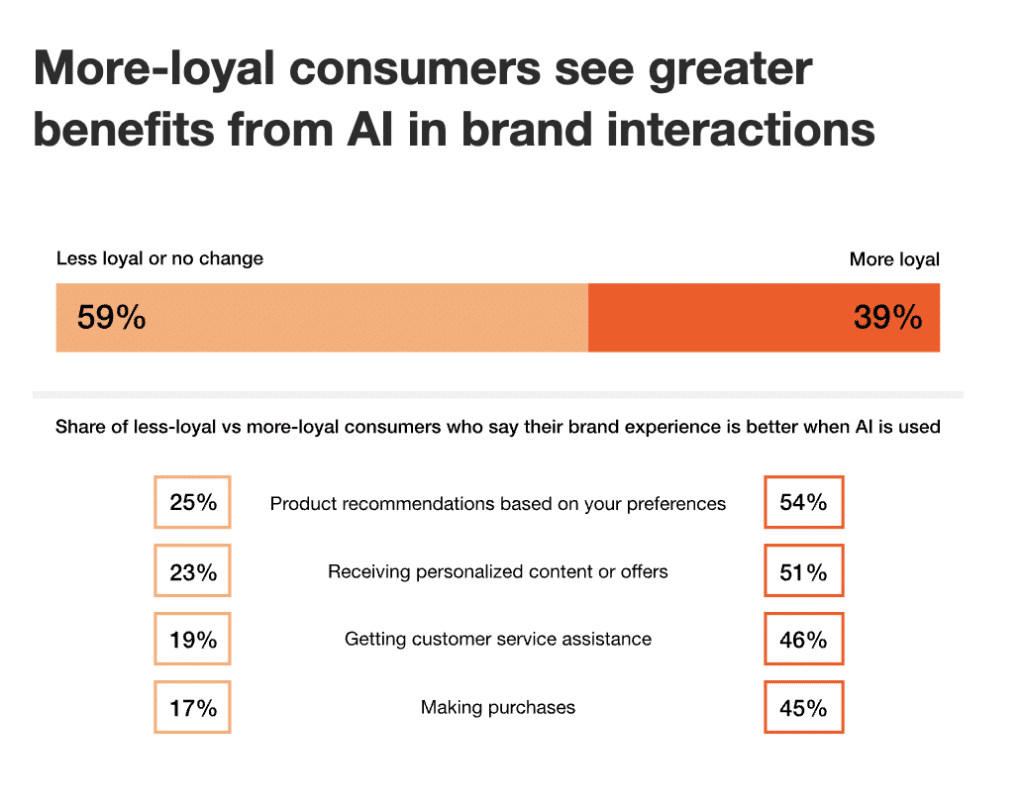 More-loyal consumers see greater benefits from AI in brand interactions

Less loyal or no change

More loyal

59%

39%

Share of less-loyal vs more-loyal consumers who say their brand experience is better when AI is used

25% Product recommendations based on your preferences 54%

23% Receiving personalized content or offers 51%

19% Getting customer service assistance 46%

17% Making purchases 45%